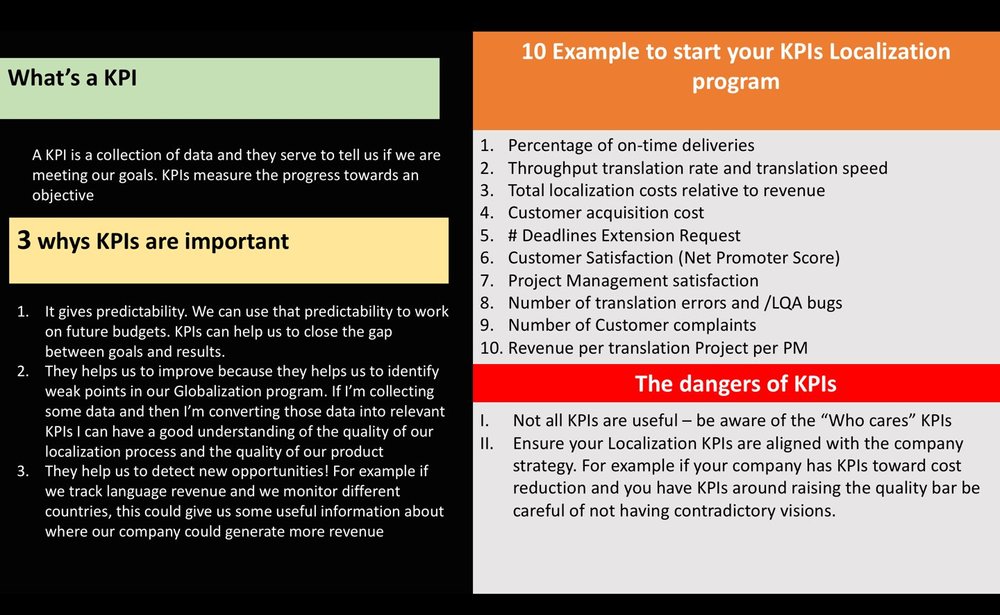 What's a KPI

A KPI is a collection of data and they serve to tell us if we are meeting our goals. KPIs measure the progress towards an objective

3 whys KPIs are important

1. It gives predictability. We can use that predictability to work on future budgets. KPIs can help us to close the gap between goals and results.
2. They helps us to improve because they helps us to identify weak points in our Globalization program. If I'm collecting some data and then I'm converting those data into relevant KPIs I can have a good understanding of the quality of our localization process and the quality of our product
3. They help us to detect new opportunities! For example if we track language revenue and we monitor different countries, this could give us some useful information about where our company could generate more revenue

10 Example to start your KPIs Localization program

1. Percentage of on-time deliveries
2. Throughput translation rate and translation speed
3. Total localization costs relative to revenue
4. Customer acquisition cost
5. # Deadlines Extension Request
6. Customer Satisfaction (Net Promoter Score)
7. Project Management satisfaction
8. Number of translation errors and /LQA bugs
9. Number of Customer complaints
10. Revenue per translation Project per PM

The dangers of KPIs

I. Not all KPIs are useful – be aware of the "Who cares" KPIs
II. Ensure your Localization KPIs are aligned with the company strategy. For example if your company has KPIs toward cost reduction and you have KPIs around raising the quality bar be careful of not having contradictory visions.